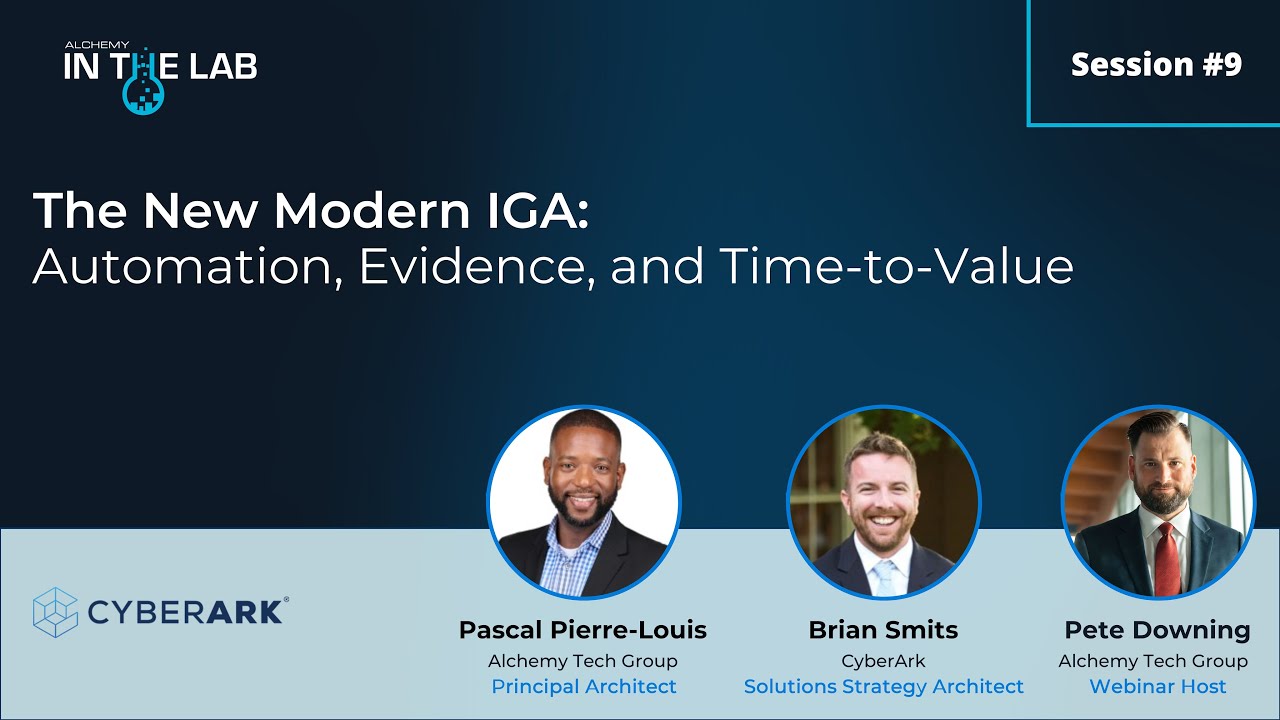 ALCHEMY
IN THE LAB

Session #9

The New Modern IGA:
Automation, Evidence, and Time-to-Value

CYBERARK®

Pascal Pierre-Louis
Alchemy Tech Group
Principal Architect

Brian Smits
CyberArk
Solutions Strategy Architect

Pete Downing
Alchemy Tech Group
Webinar Host